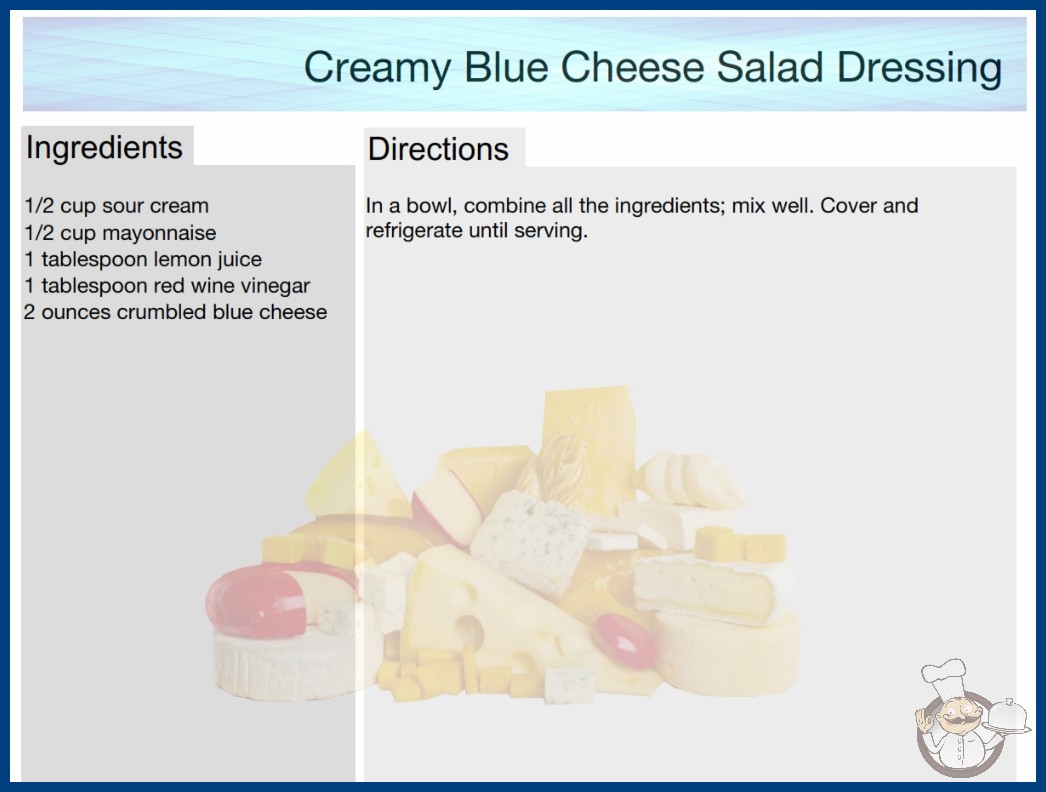 Creamy Blue Cheese Salad Dressing

Ingredients

1/2 cup sour cream
1/2 cup mayonnaise
1 tablespoon lemon juice
1 tablespoon red wine vinegar
2 ounces crumbled blue cheese

Directions

In a bowl, combine all the ingredients; mix well. Cover and refrigerate until serving.